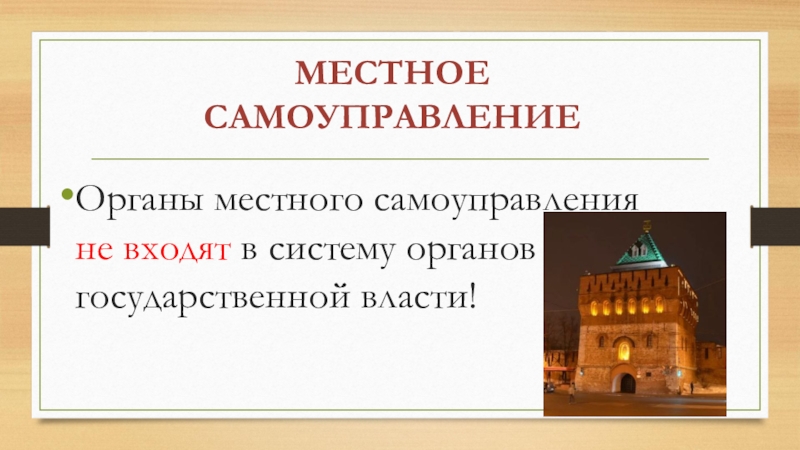 МЕСТНОЕ САМОУПРАВЛЕНИЕ

•Органы местного самоуправления не входят в систему органов государственной власти!